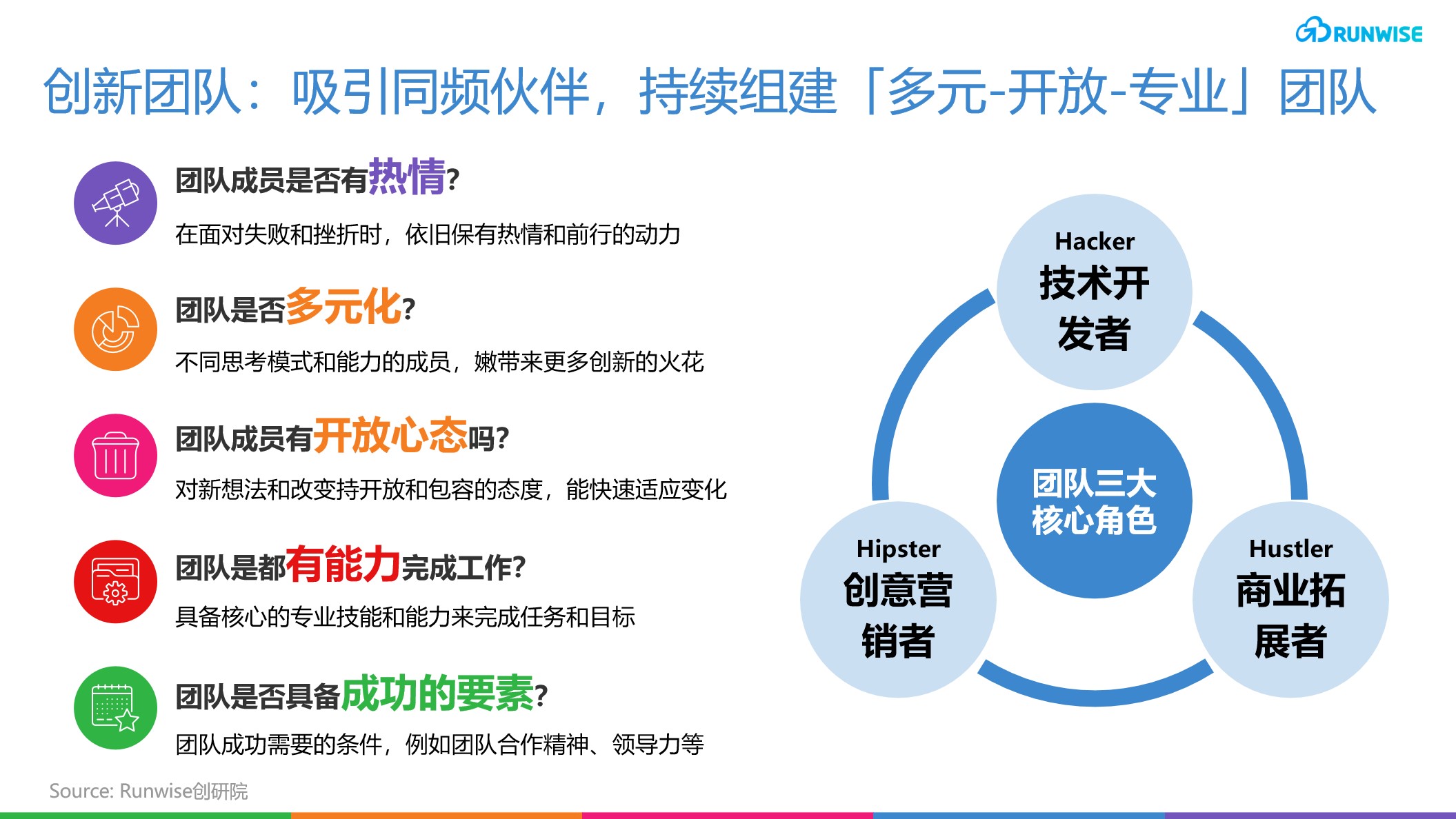 RUNWISE

创新团队：吸引同频伙伴，持续组建「多元-开放-专业」团队

团队成员是否有热情?

在面对失败和挫折时，依旧保有热情和前行的动力

团队是否多元化?

不同思考模式和能力的成员，嫩带来更多创新的火花

团队成员有开放心态吗?

对新想法和改变持开放和包容的态度，能快速适应变化

团队是都有能力完成工作?

具备核心的专业技能和能力来完成任务和目标

团队是否具备成功的要素?

团队成功需要的条件，例如团队合作精神、领导力等

Hacker
技术开发者

团队三大核心角色

Hipster
创意营销者

Hustler
商业拓展者

Source: Runwise创研院